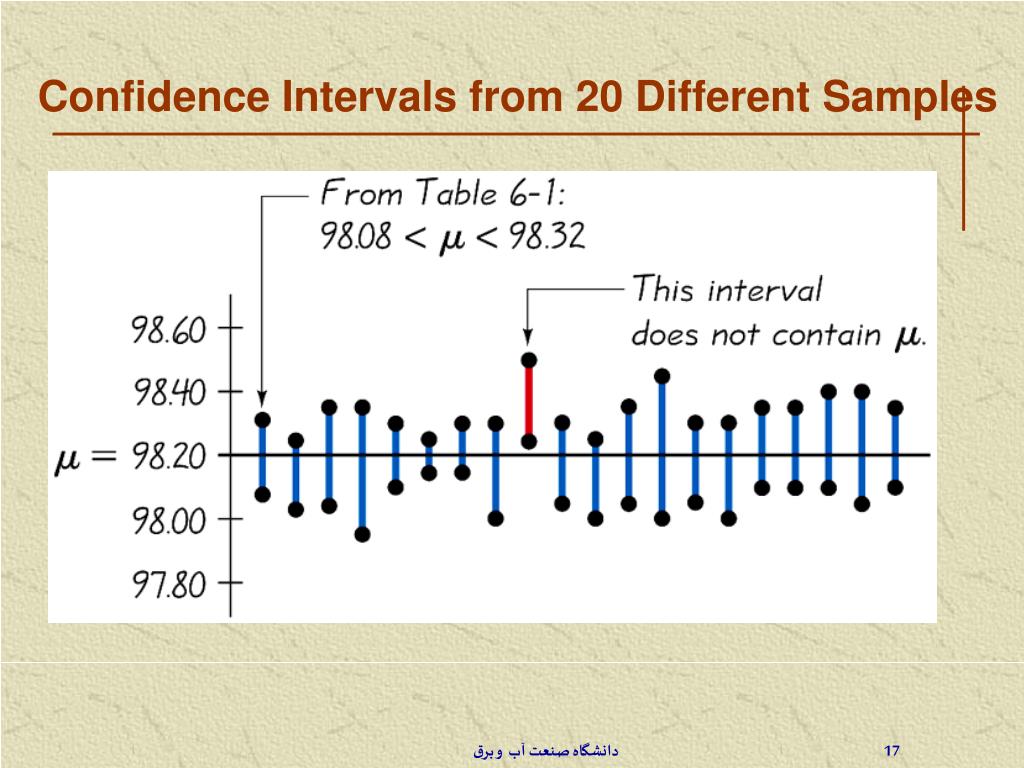 Confidence Intervals from 20 Different Samples

From Table 6-1:
$98.08 < \mu < 98.32$

This interval does not contain $\mu$.

98.60
98.40
$\mu = 98.20$
98.00
97.80

دانشگاه صنعت آب وبرق

17